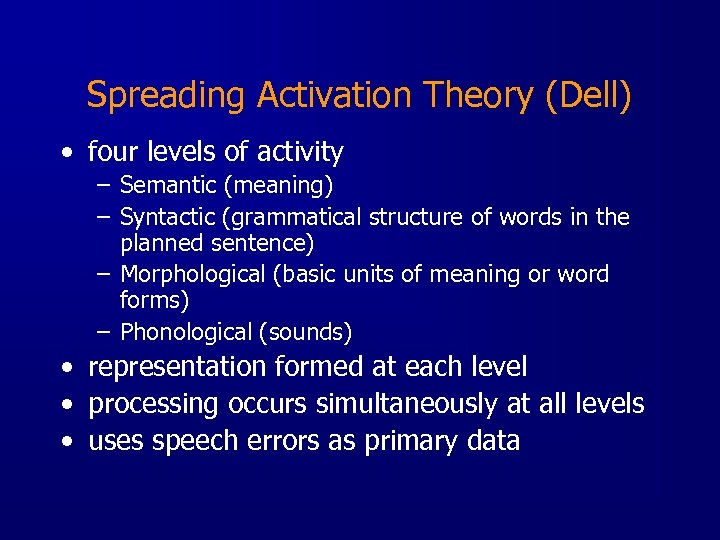 Spreading Activation Theory (Dell)

• four levels of activity
– Semantic (meaning)
– Syntactic (grammatical structure of words in the planned sentence)
– Morphological (basic units of meaning or word forms)
– Phonological (sounds)
• representation formed at each level
• processing occurs simultaneously at all levels
• uses speech errors as primary data